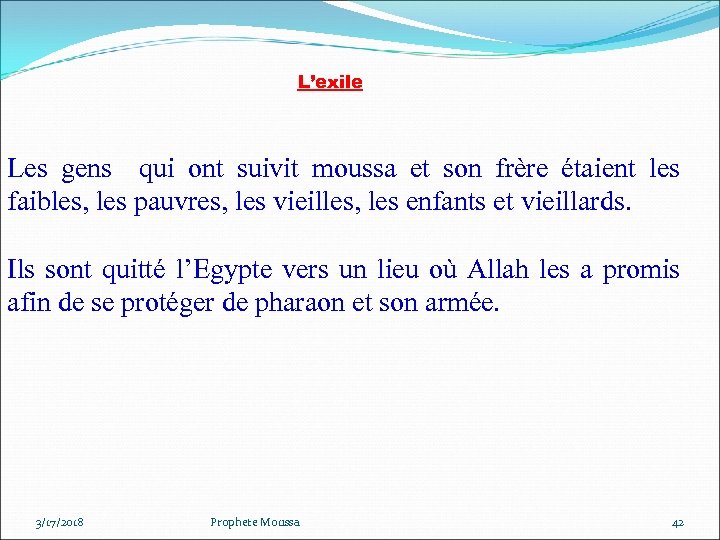 L’exile

Les gens qui ont suivit moussa et son frère étaient les faibles, les pauvres, les vieilles, les enfants et vieillards.

Ils sont quitté l’Egypte vers un lieu où Allah les a promis afin de se protéger de pharaon et son armée.

3/17/2018

Prophete Moussa

42